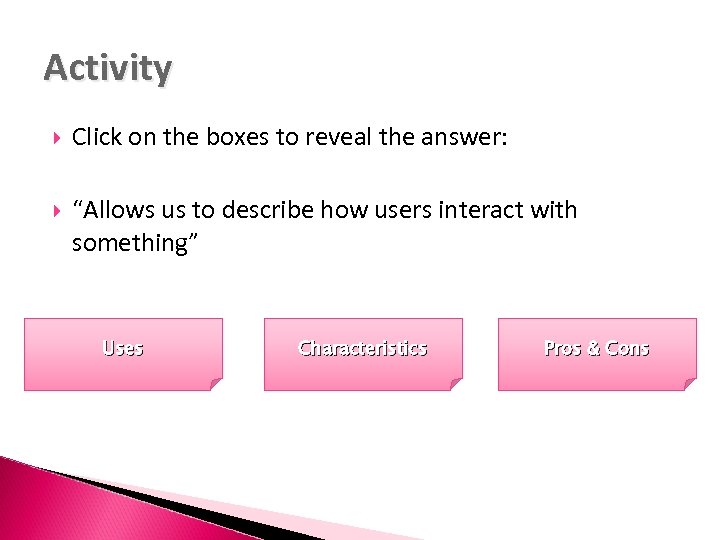 Activity

Click on the boxes to reveal the answer:

“Allows us to describe how users interact with something”

Uses

Characteristics

Pros & Cons